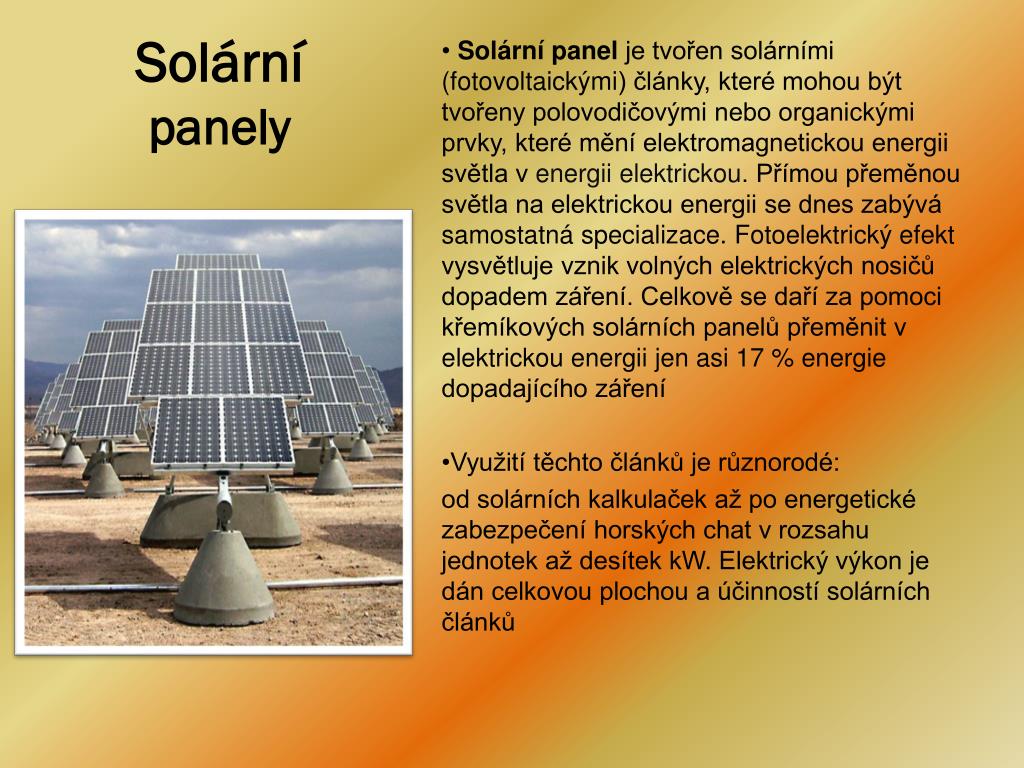 Solární panely

• Solární panel je tvořen solárními (fotovoltaickými) články, které mohou být tvořeny polovodičovými nebo organickými prvky, které mění elektromagnetickou energii světla v energii elektrickou. Přímou přeměnou světla na elektrickou energii se dnes zabývá samostatná specializace. Fotoelektrický efekt vysvětluje vznik volných elektrických nosičů dopadem záření. Celkově se daří za pomoci křemíkových solárních panelů přeměnit v elektrickou energii jen asi 17 % energie dopadajícího záření

•Využití těchto článků je různorodé:

od solárních kalkulaček až po energetické zabezpečení horských chat v rozsahu jednotek až desítek kW. Elektrický výkon je dán celkovou plochou a účinností solárních článků